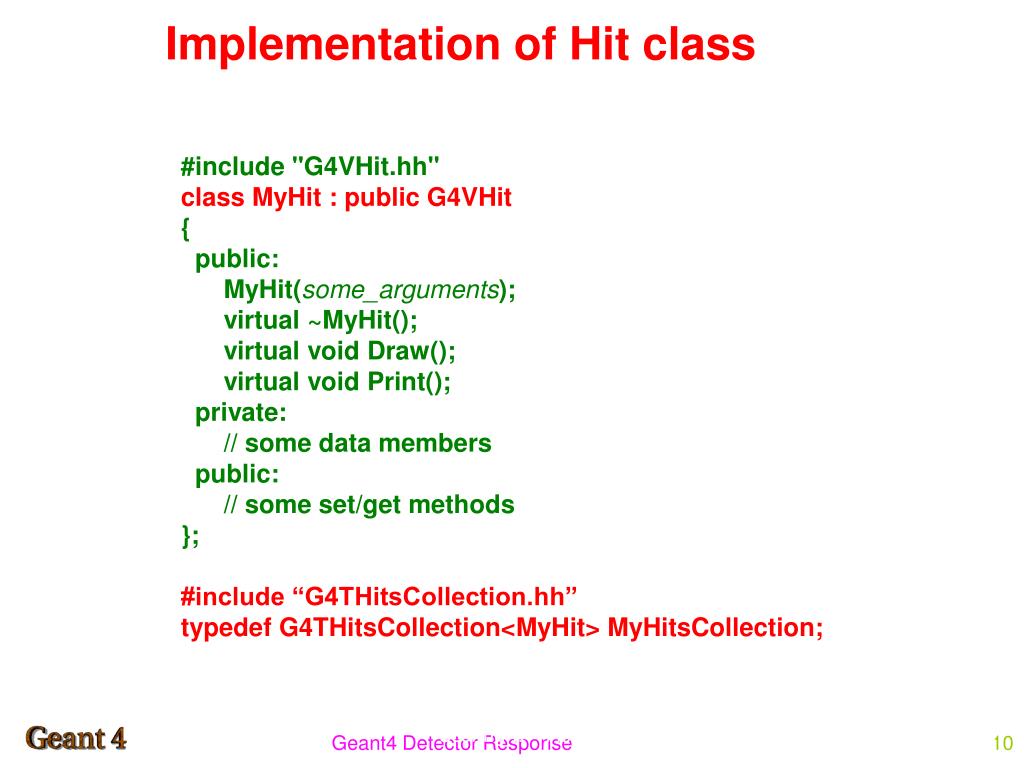 Implementation of Hit class

#include "G4VHit.hh"
class MyHit : public G4VHit
{
public:
MyHit(some_arguments);
virtual ~MyHit();
virtual void Draw();
virtual void Print();
private:
// some data members
public:
// some set/get methods
};

#include “G4THitsCollection.hh”
typedef G4THitsCollection<MyHit> MyHitsCollection;

Geant 4

Geant4 Detector Response

10